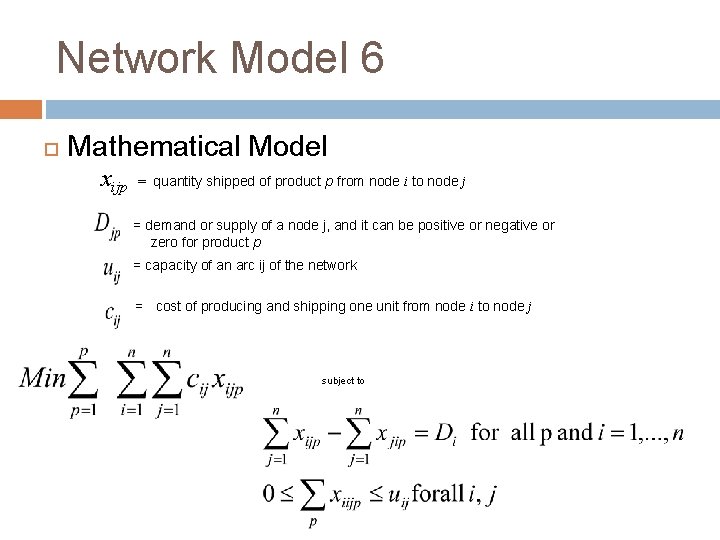 Network Model 6

Mathematical Model

$x_{ijp}$ = quantity shipped of product $p$ from node $i$ to node $j$

$D_{jp}$ = demand or supply of a node j, and it can be positive or negative or zero for product $p$

$u_{ij}$ = capacity of an arc ij of the network

$c_{ij}$ = cost of producing and shipping one unit from node $i$ to node $j$

$Min \sum_{p=1}^{p} \sum_{i=1}^{n} \sum_{j=1}^{n} c_{ij} x_{ijp}$

subject to

$\sum_{j=1}^{n} x_{ijp} - \sum_{j=1}^{n} x_{jip} = D_i$ for all p and $i = 1, ..., n$

$0 \leq \sum_{p} x_{iijp} \leq u_{ij}$ forall $i, j$